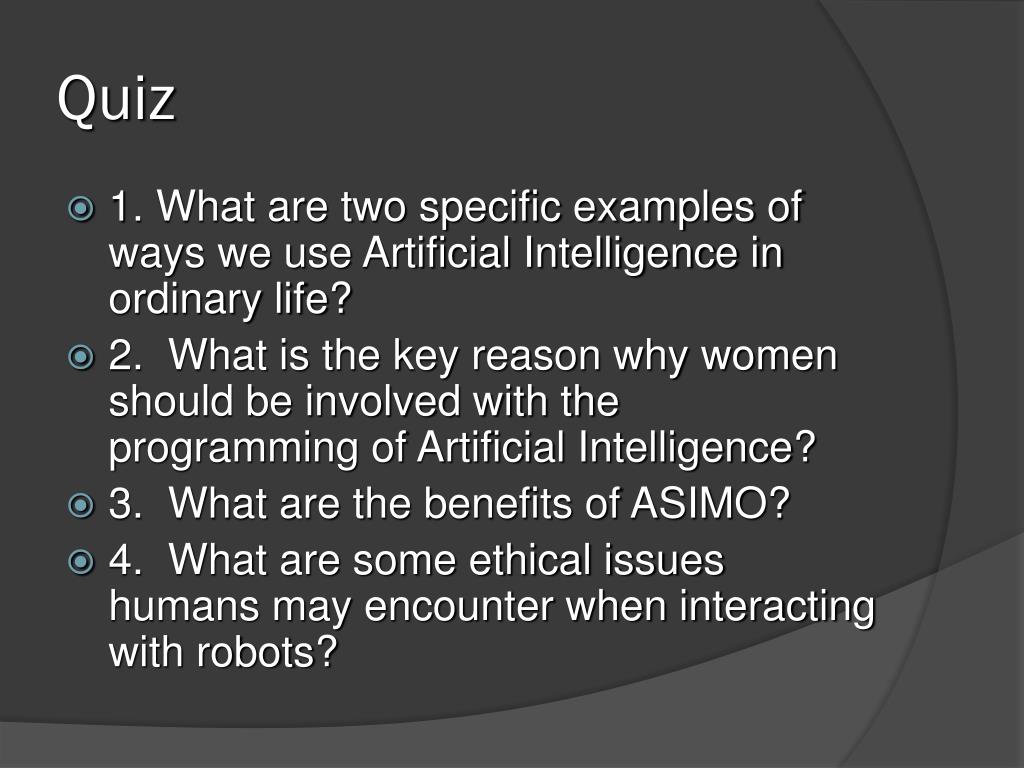 Quiz

1. What are two specific examples of ways we use Artificial Intelligence in ordinary life?

2.  What is the key reason why women should be involved with the programming of Artificial Intelligence?

3.  What are the benefits of ASIMO?

4.  What are some ethical issues humans may encounter when interacting with robots?